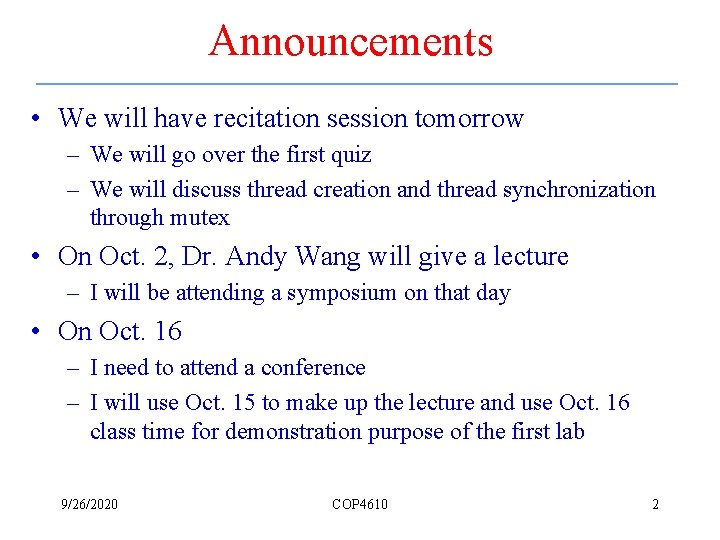 Announcements

• We will have recitation session tomorrow
– We will go over the first quiz
– We will discuss thread creation and thread synchronization through mutex

• On Oct. 2, Dr. Andy Wang will give a lecture
– I will be attending a symposium on that day

• On Oct. 16
– I need to attend a conference
– I will use Oct. 15 to make up the lecture and use Oct. 16 class time for demonstration purpose of the first lab

9/26/2020
COP4610
2